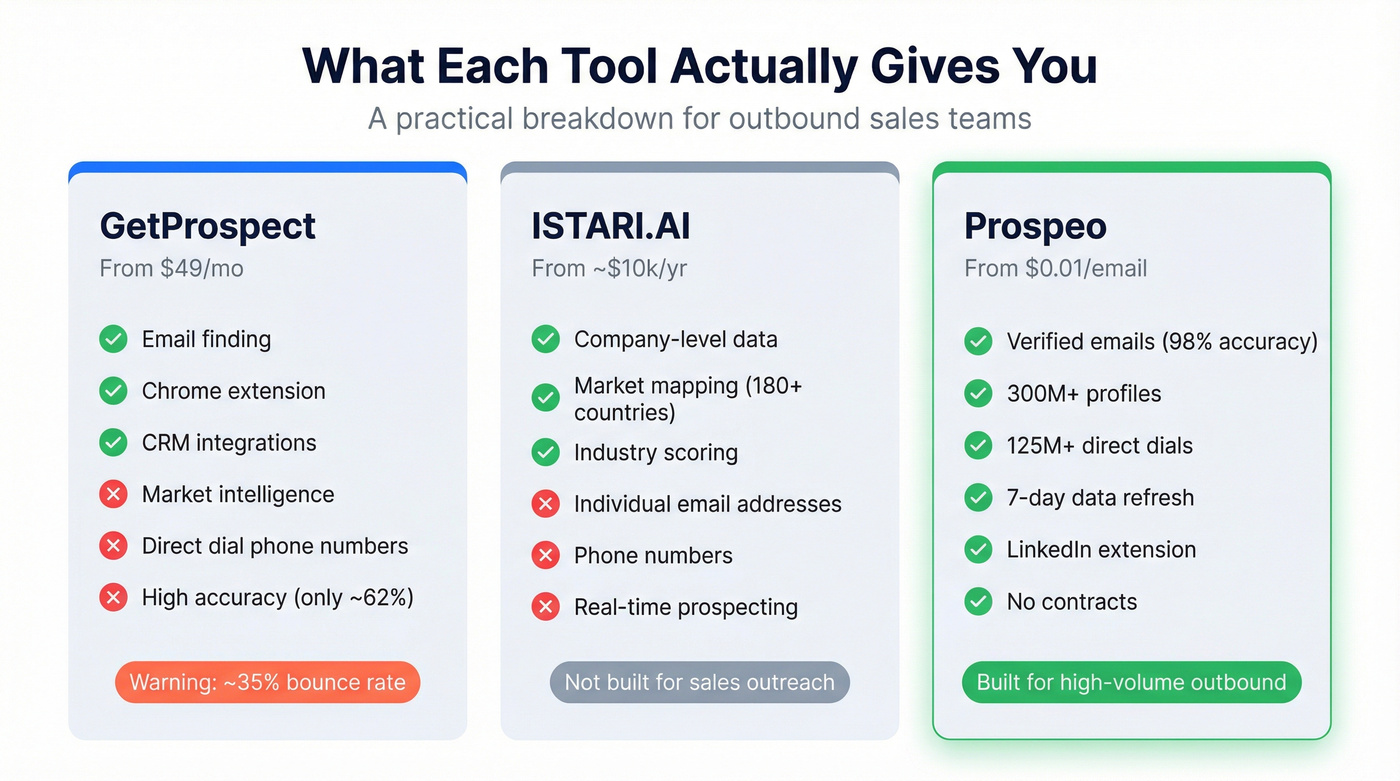 What Each Tool Actually Gives You

A practical breakdown for outbound sales teams

GetProspect

From $49/mo

Email finding

Chrome extension

CRM integrations

Market intelligence

Direct dial phone numbers

High accuracy (only ~62%)

Warning: ~35% bounce rate

ISTARI.AI

From ~$10k/yr

Company-level data

Market mapping (180+ countries)

Industry scoring

Individual email addresses

Phone numbers

Real-time prospecting

Not built for sales outreach

Prospeo

From $0.01/email

Verified emails (98% accuracy)

300M+ profiles

125M+ direct dials

7-day data refresh

LinkedIn extension

No contracts

Built for high-volume outbound